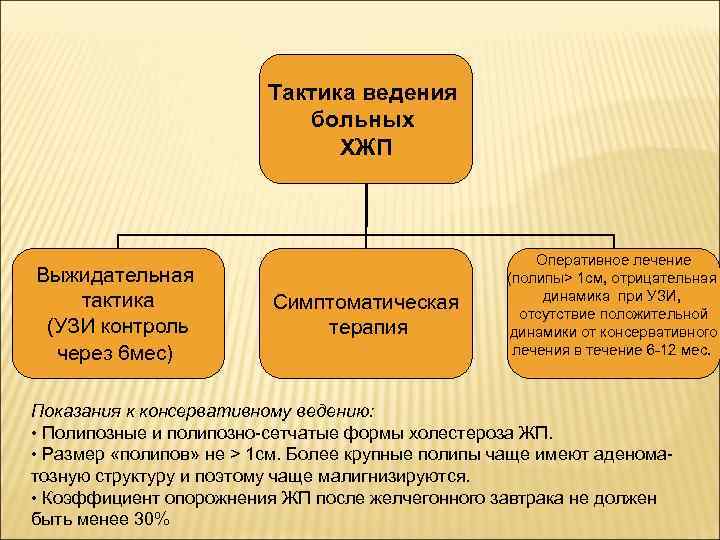 Тактика ведения больных ХЖП

Выжидательная тактика (УЗИ контроль через 6мес)

Симптоматическая терапия

Оперативное лечение (полипы> 1см, отрицательная динамика при УЗИ, отсутствие положительной динамики от консервативного лечения в течение 6-12 мес.

Показания к консервативному ведению:
• Полипозные и полипозно-сетчатые формы холестероза ЖП.
• Размер «полипов» не > 1см. Более крупные полипы чаще имеют аденоматозную структуру и поэтому чаще малигнизируются.
• Коэффициент опорожнения ЖП после желчегонного завтрака не должен быть менее 30%